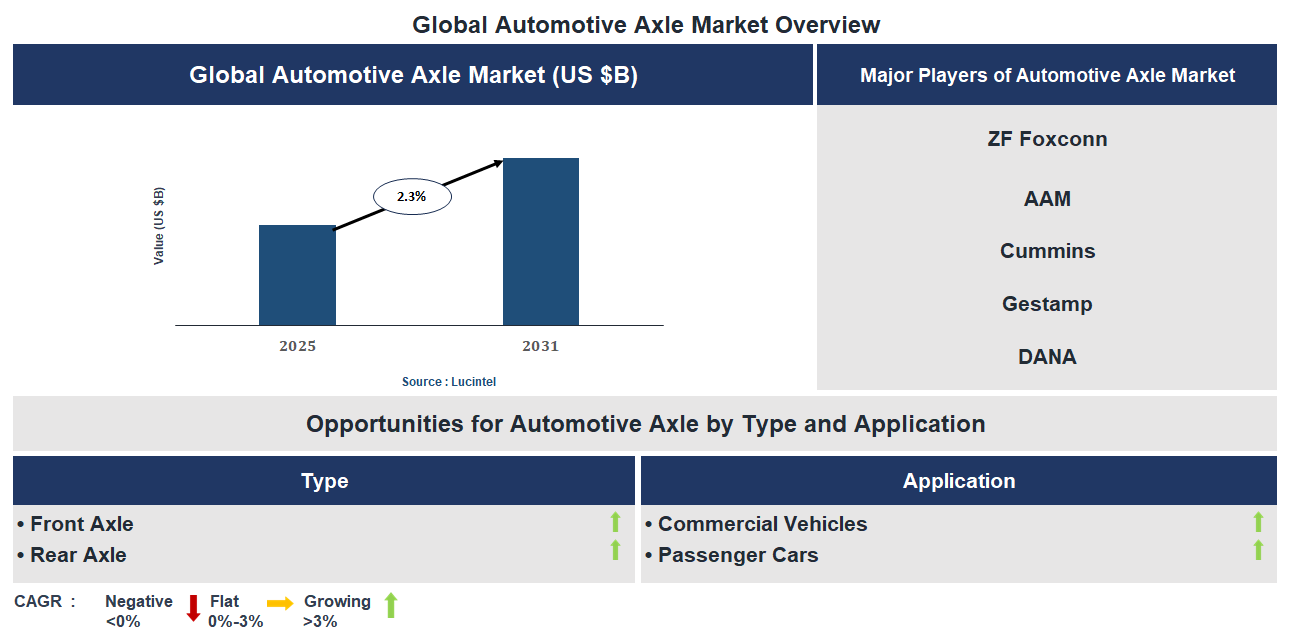 Global Automotive Axle Market Overview

Global Automotive Axle Market (US $B)

Value (US $B)

2.3%

2025

2031

Source : Lucintel

Major Players of Automotive Axle Market

ZF Foxconn

AAM

Cummins

Gestamp

DANA

Opportunities for Automotive Axle by Type and Application

Type

• Front Axle

• Rear Axle

Application

• Commercial Vehicles

• Passenger Cars

CAGR : Negative <0% Flat 0%-3% Growing >3%